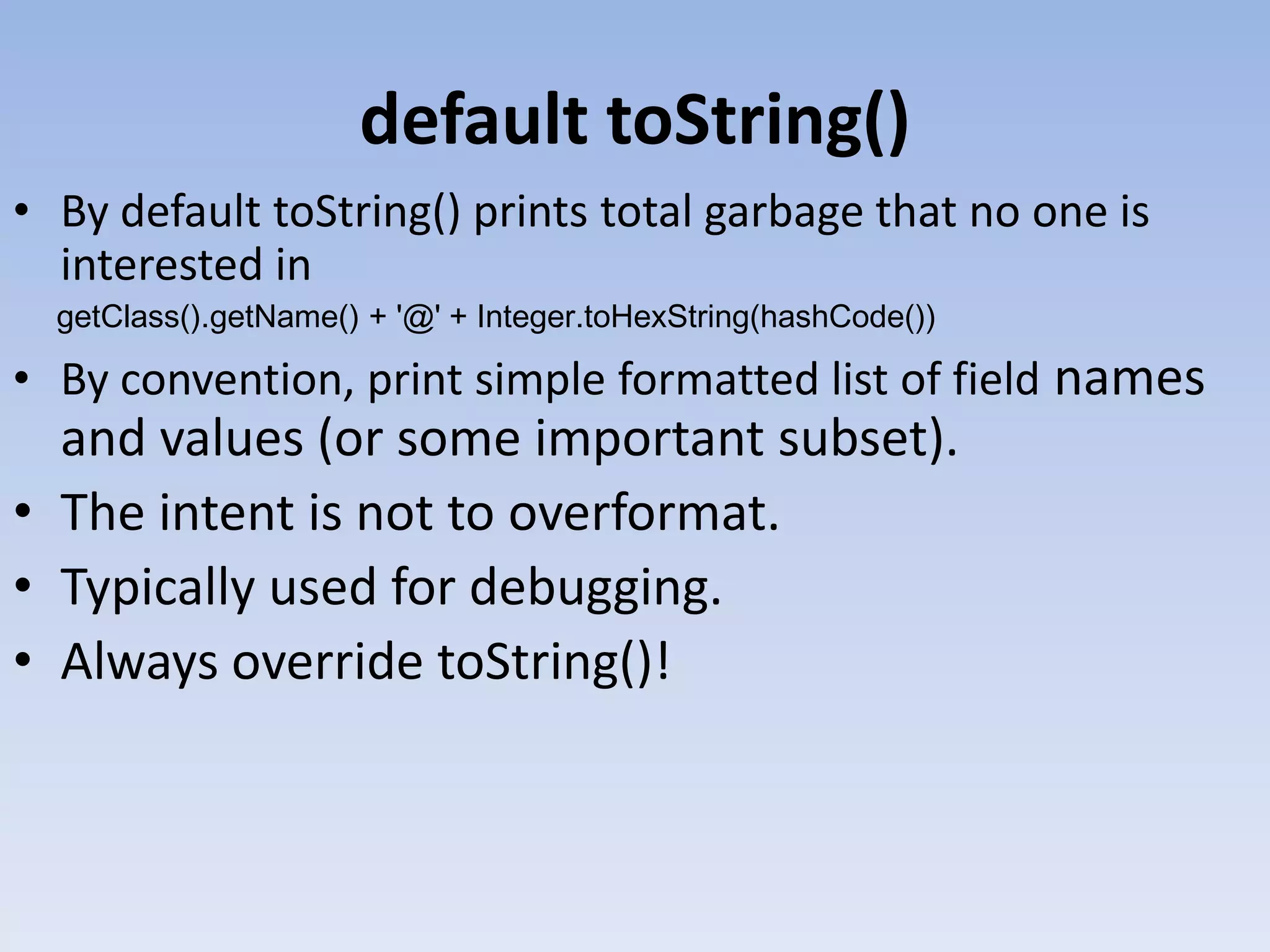 default toString()

• By default toString() prints total garbage that no one is interested in
getClass().getName() + '@' + Integer.toHexString(hashCode())
• By convention, print simple formatted list of field names and values (or some important subset).
• The intent is not to overformat.
• Typically used for debugging.
• Always override toString()!